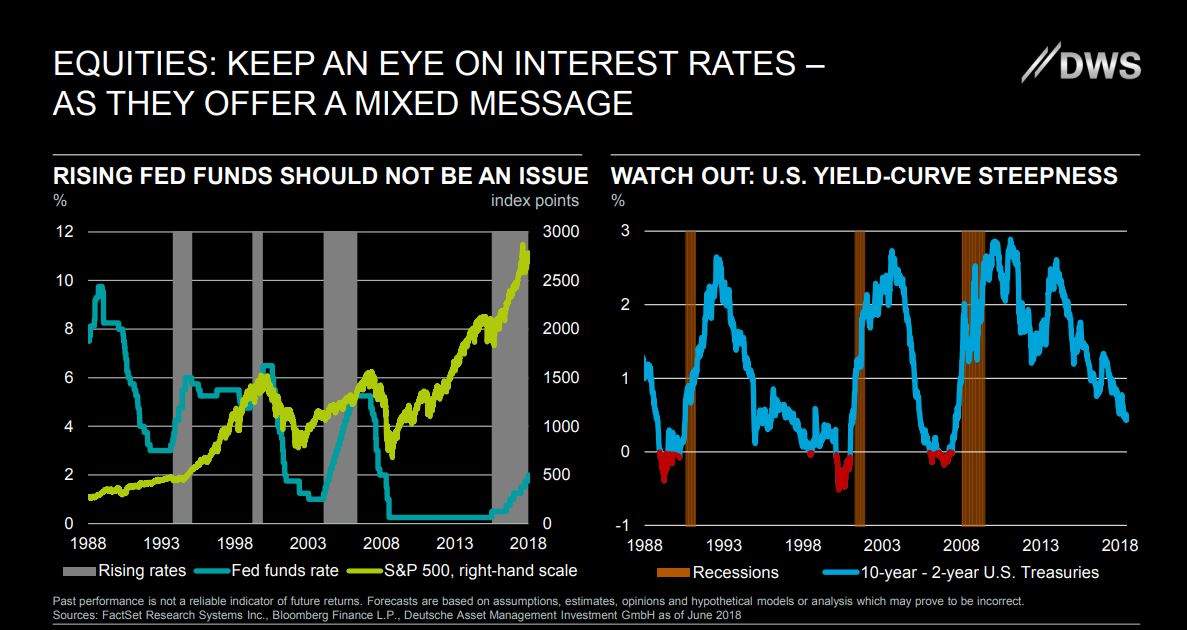 EQUITIES: KEEP AN EYE ON INTEREST RATES – AS THEY OFFER A MIXED MESSAGE

DWS

RISING FED FUNDS SHOULD NOT BE AN ISSUE

%

index points

12
10
8
6
4
2
0

3000
2500
2000
1500
1000
500
0

1988 1993 1998 2003 2008 2013 2018

Rising rates   Fed funds rate   S&P 500, right-hand scale

WATCH OUT: U.S. YIELD-CURVE STEEPNESS

%

3
2
1
0
-1

1988 1993 1998 2003 2008 2013 2018

Recessions   10-year - 2-year U.S. Treasuries

Past performance is not a reliable indicator of future returns. Forecasts are based on assumptions, estimates, opinions and hypothetical models or analysis which may prove to be incorrect.
Sources: FactSet Research Systems Inc., Bloomberg Finance L.P., Deutsche Asset Management Investment GmbH as of June 2018